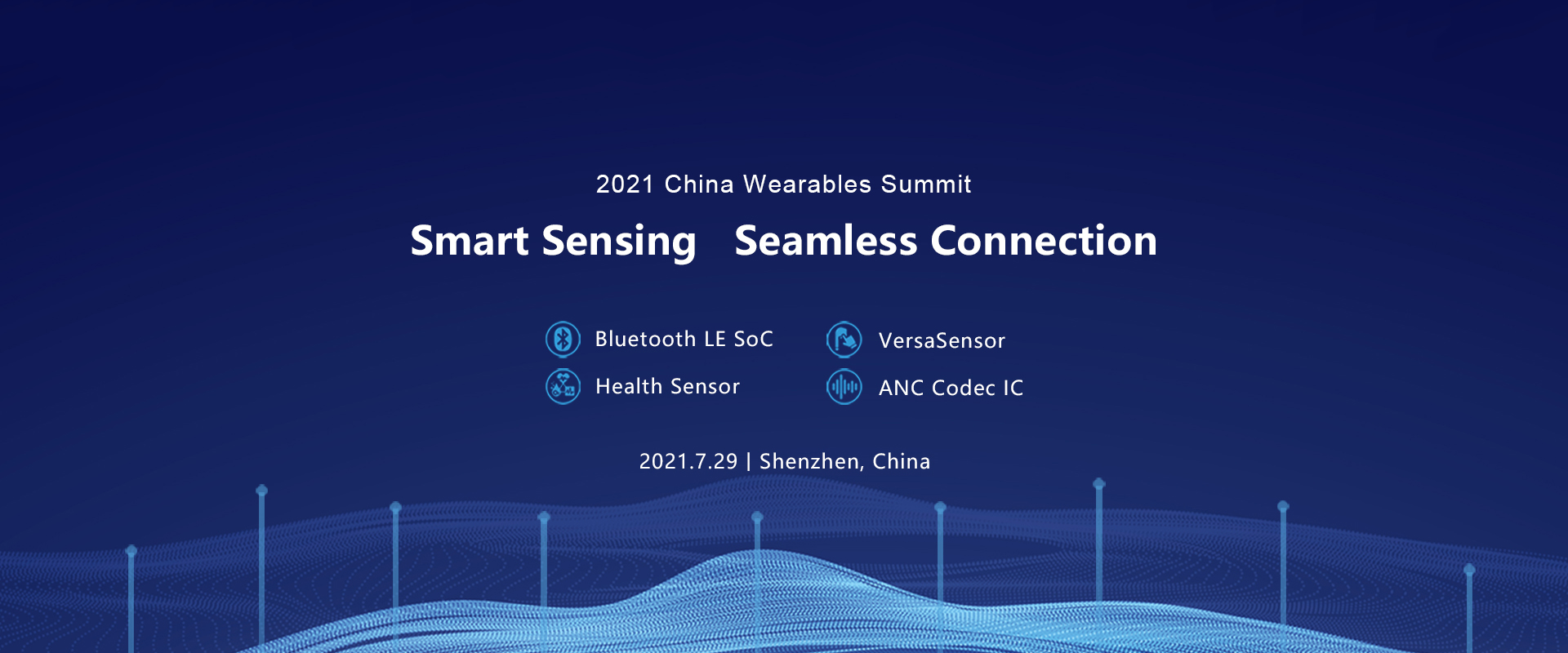 2021 China Wearables Summit

Smart Sensing   Seamless Connection

Bluetooth LE SoC
Health Sensor

VersaSensor
ANC Codec IC

2021.7.29 | Shenzhen, China